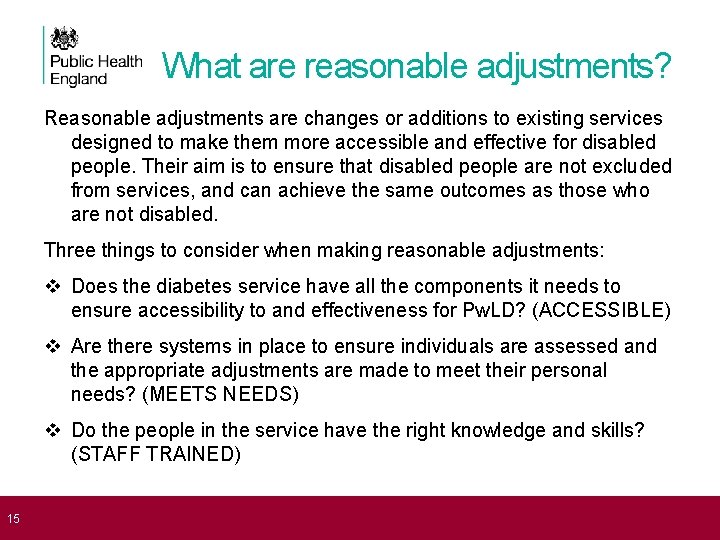 Public Health England

What are reasonable adjustments?

Reasonable adjustments are changes or additions to existing services designed to make them more accessible and effective for disabled people. Their aim is to ensure that disabled people are not excluded from services, and can achieve the same outcomes as those who are not disabled.

Three things to consider when making reasonable adjustments:

❖ Does the diabetes service have all the components it needs to ensure accessibility to and effectiveness for PwLD? (ACCESSIBLE)

❖ Are there systems in place to ensure individuals are assessed and the appropriate adjustments are made to meet their personal needs? (MEETS NEEDS)

❖ Do the people in the service have the right knowledge and skills? (STAFF TRAINED)

15